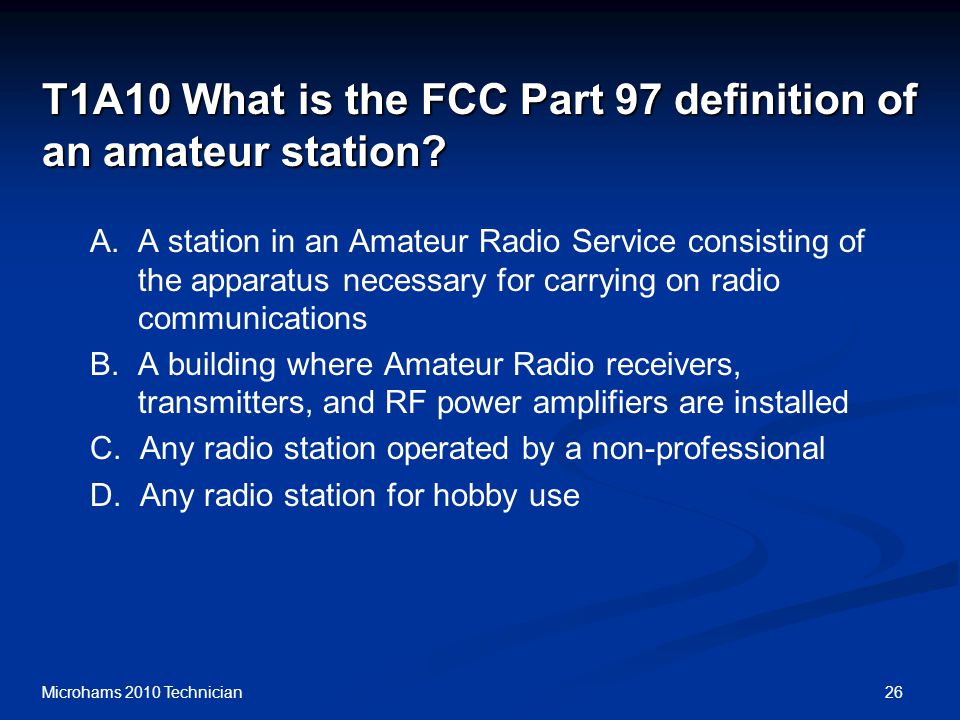 T1A10 What is the FCC Part 97 definition of an amateur station?

A. A station in an Amateur Radio Service consisting of the apparatus necessary for carrying on radio communications

B. A building where Amateur Radio receivers, transmitters, and RF power amplifiers are installed

C. Any radio station operated by a non-professional

D. Any radio station for hobby use

Microhams 2010 Technician

26